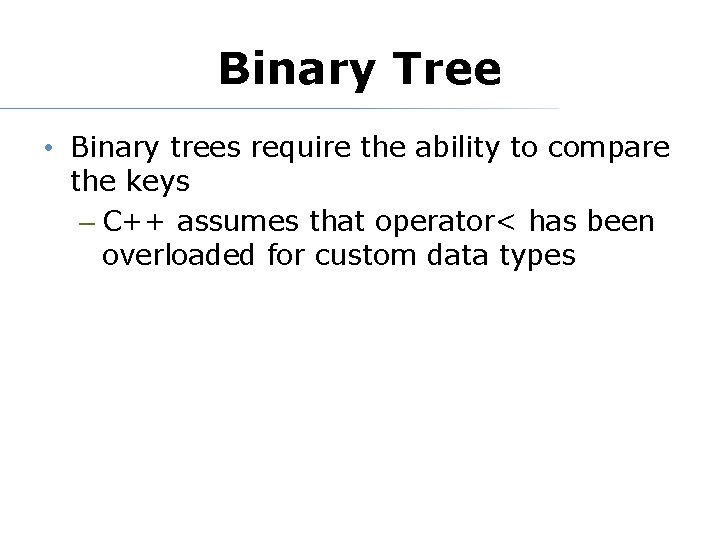 Binary Tree

• Binary trees require the ability to compare the keys

– C++ assumes that operator< has been overloaded for custom data types